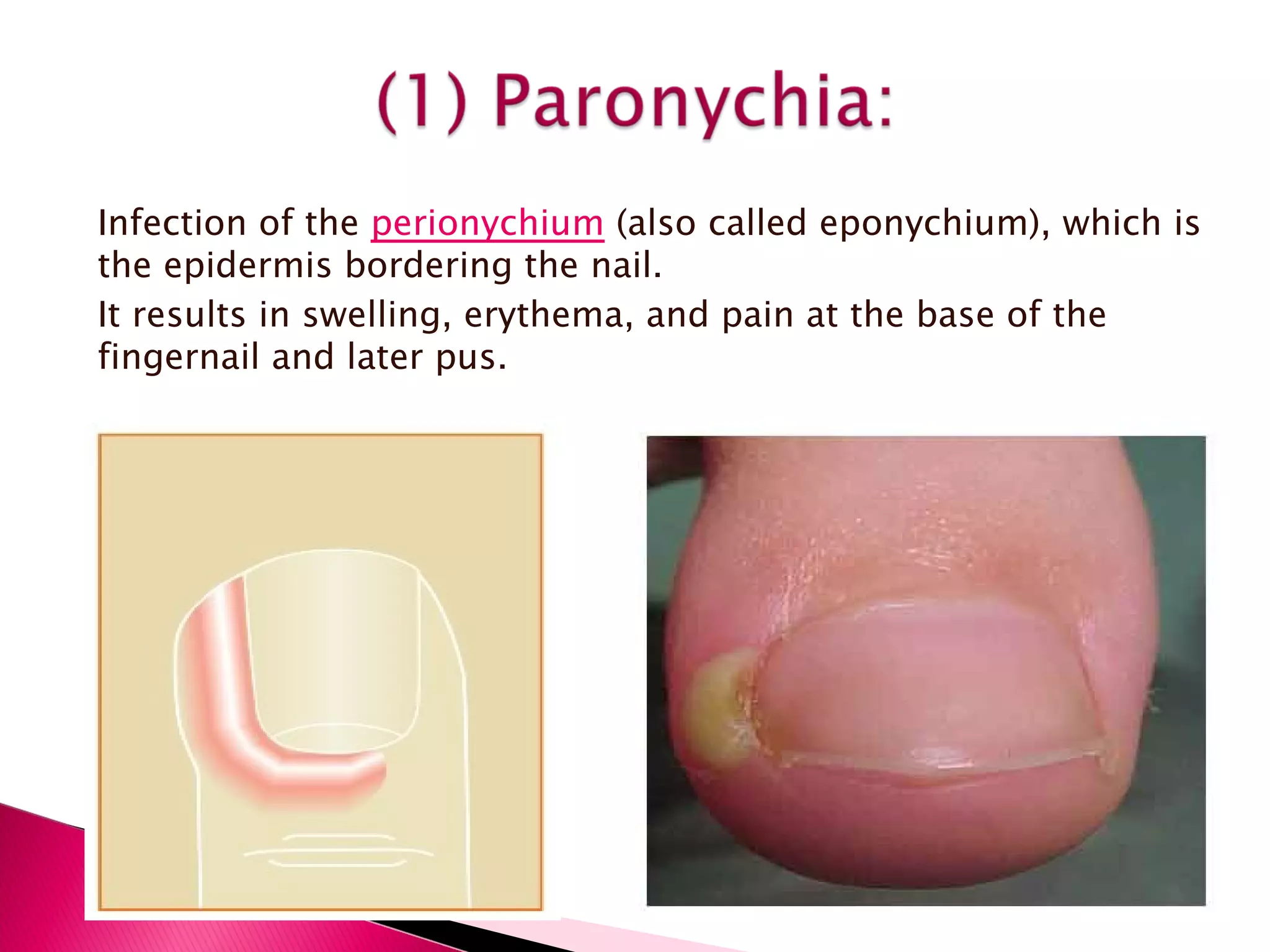 (1) Paronychia:

Infection of the perionychium (also called eponychium), which is the epidermis bordering the nail.

It results in swelling, erythema, and pain at the base of the fingernail and later pus.